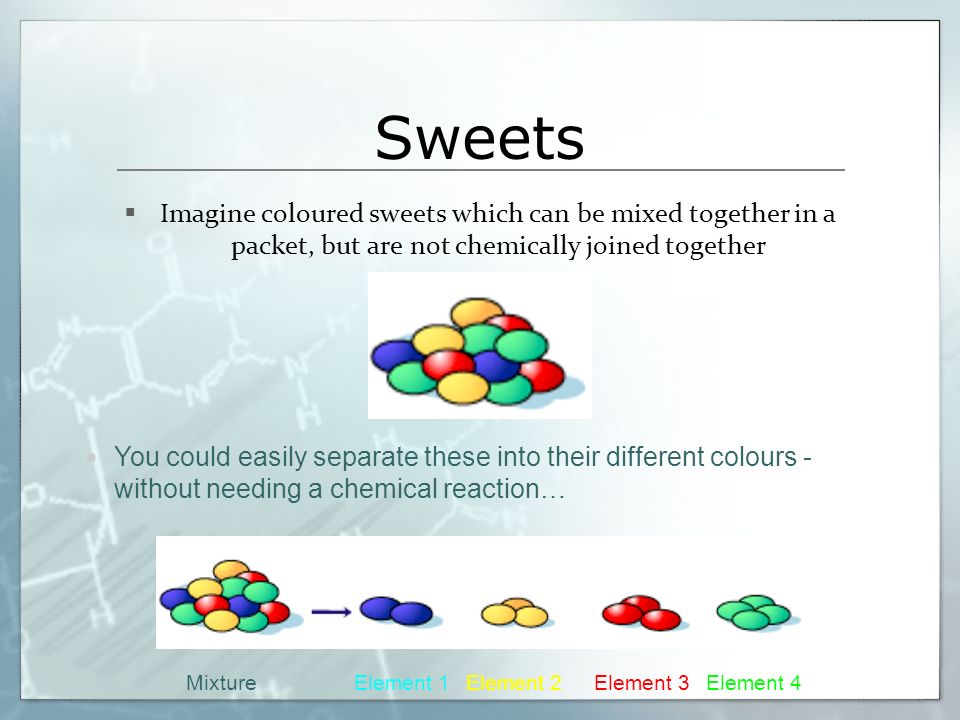 Sweets

▪ Imagine coloured sweets which can be mixed together in a packet, but are not chemically joined together

• You could easily separate these into their different colours - without needing a chemical reaction…

Mixture Element 1 Element 2 Element 3 Element 4